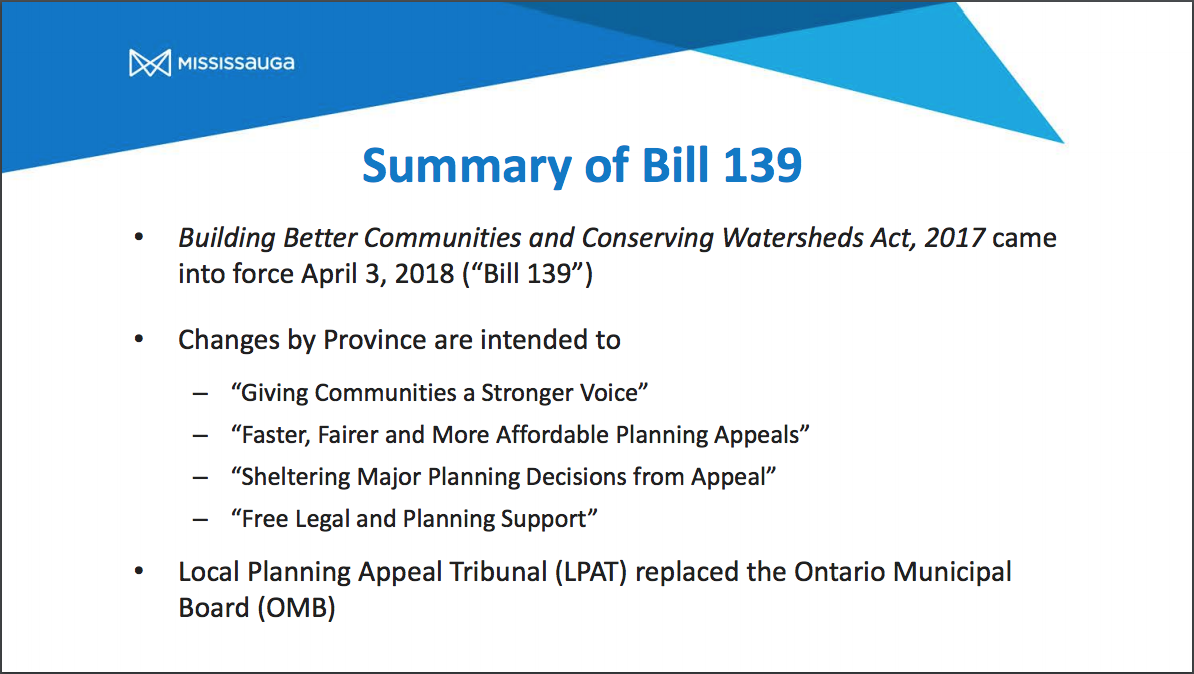 MISSISSAUGA

Summary of Bill 139

• Building Better Communities and Conserving Watersheds Act, 2017 came into force April 3, 2018 (“Bill 139”)

• Changes by Province are intended to

– “Giving Communities a Stronger Voice”

– “Faster, Fairer and More Affordable Planning Appeals”

– “Sheltering Major Planning Decisions from Appeal”

– “Free Legal and Planning Support”

• Local Planning Appeal Tribunal (LPAT) replaced the Ontario Municipal Board (OMB)